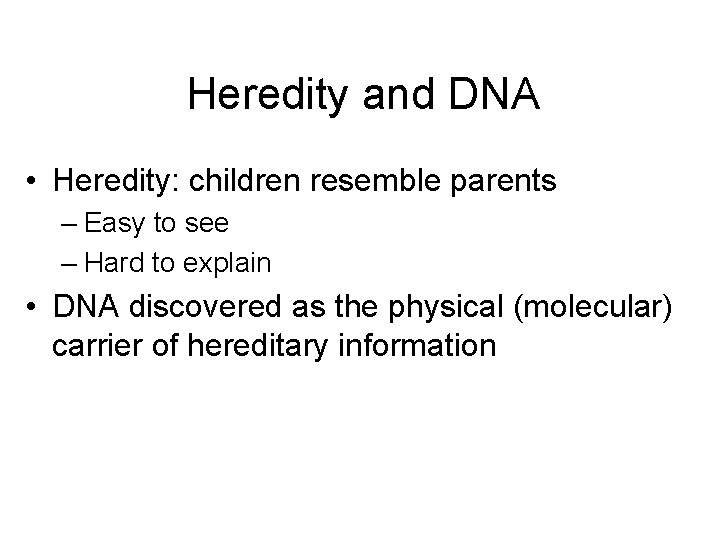 Heredity and DNA

• Heredity: children resemble parents
– Easy to see
– Hard to explain

• DNA discovered as the physical (molecular) carrier of hereditary information